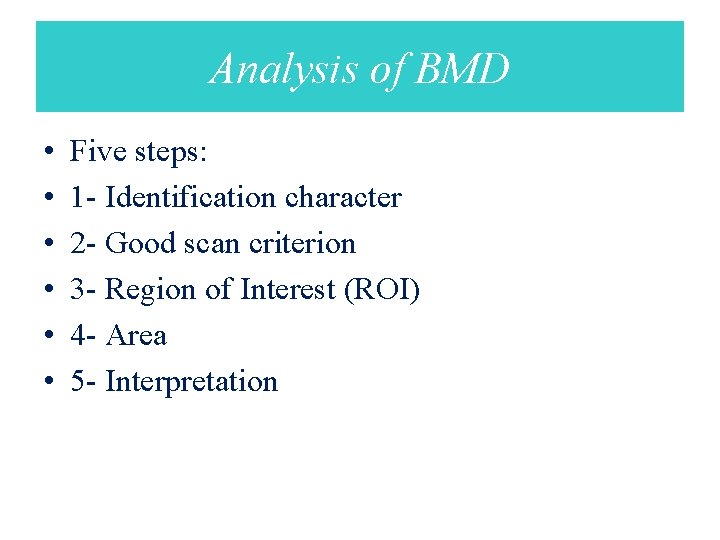 Analysis of BMD

• Five steps:
• 1- Identification character
• 2- Good scan criterion
• 3- Region of Interest (ROI)
• 4- Area
• 5- Interpretation